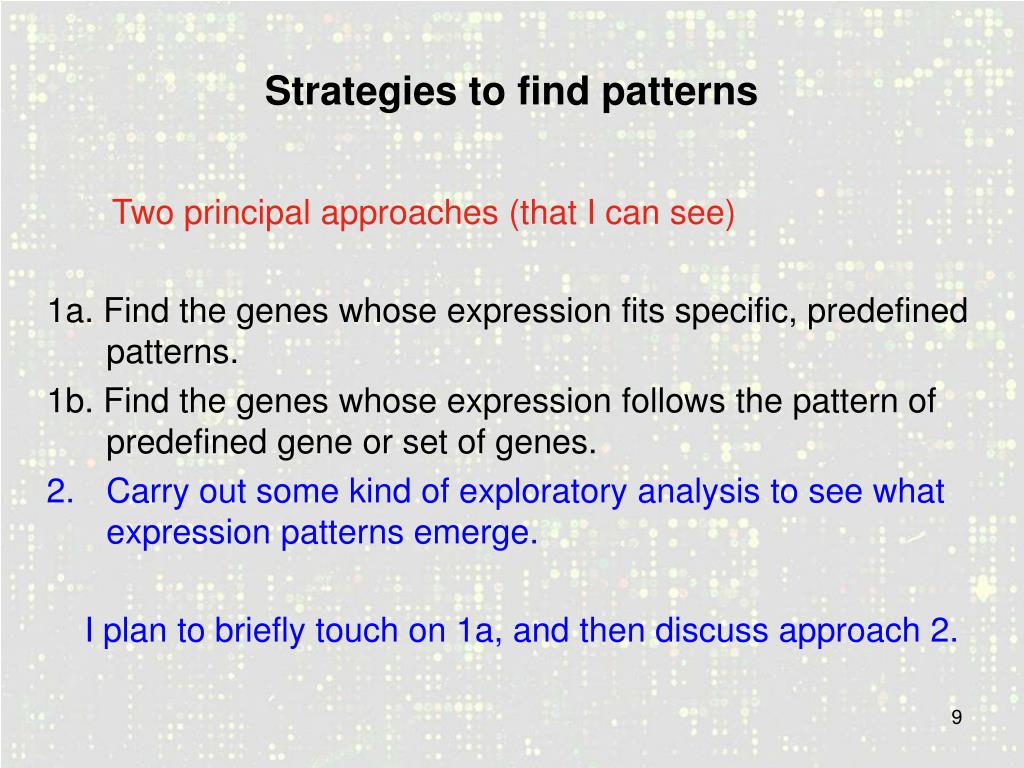 Strategies to find patterns

Two principal approaches (that I can see)

1a. Find the genes whose expression fits specific, predefined patterns.

1b. Find the genes whose expression follows the pattern of predefined gene or set of genes.

2. Carry out some kind of exploratory analysis to see what expression patterns emerge.

I plan to briefly touch on 1a, and then discuss approach 2.

9